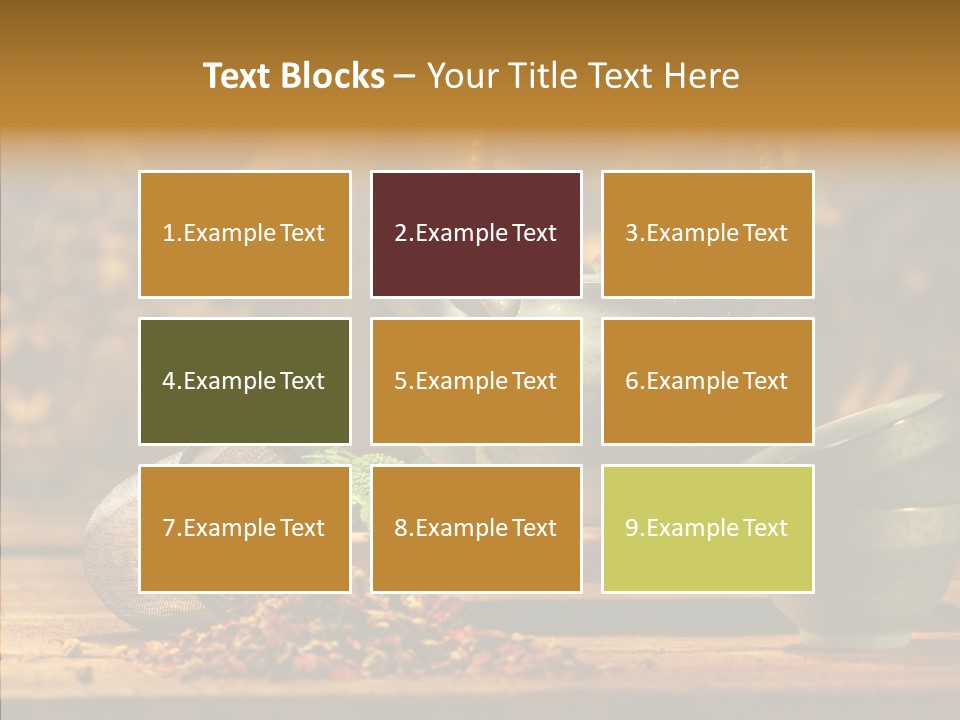 Text Blocks – Your Title Text Here

1.Example Text

2.Example Text

3.Example Text

4.Example Text

5.Example Text

6.Example Text

7.Example Text

8.Example Text

9.Example Text